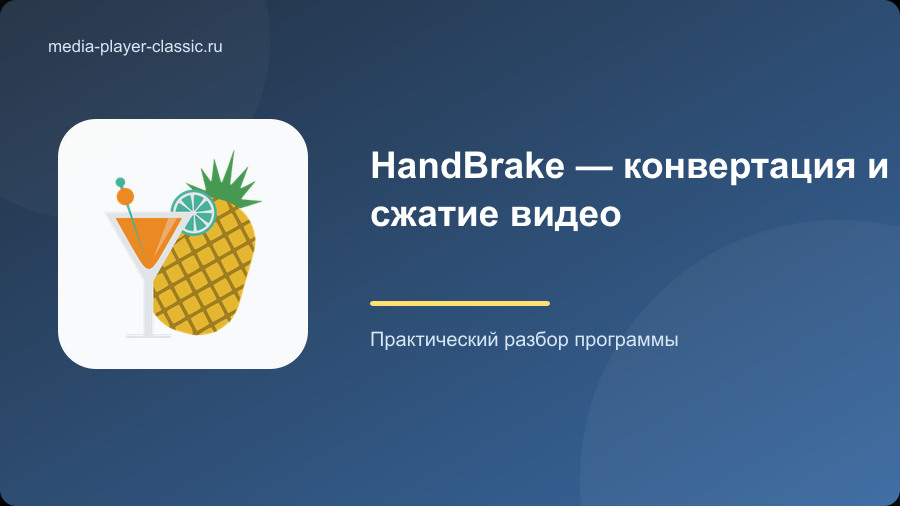 media-player-classic.ru

HandBrake — конвертация и сжатие видео

Практический разбор программы